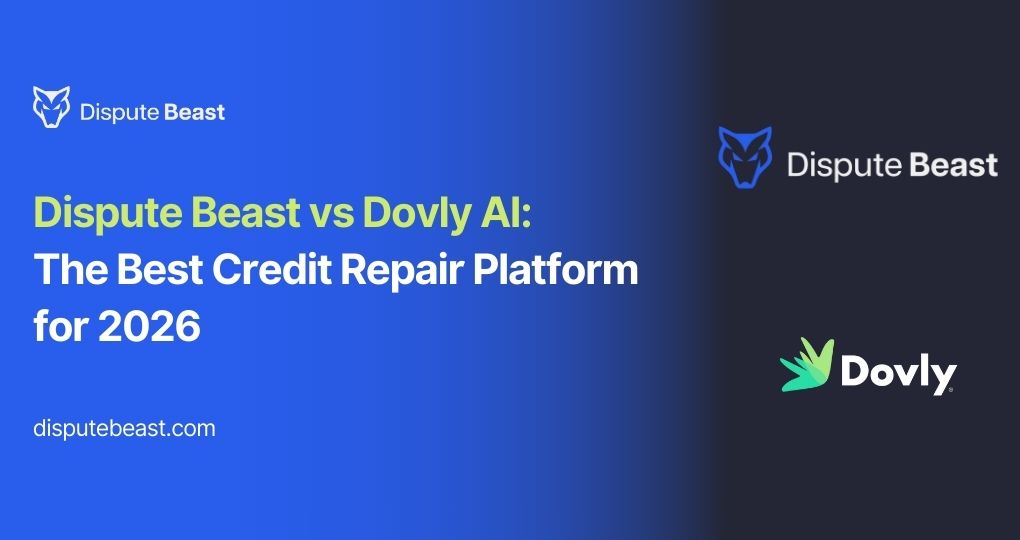 Dispute Beast

Dispute Beast vs Dovly AI:
The Best Credit Repair Platform for 2026

disputebeast.com

Dispute Beast

Dovly